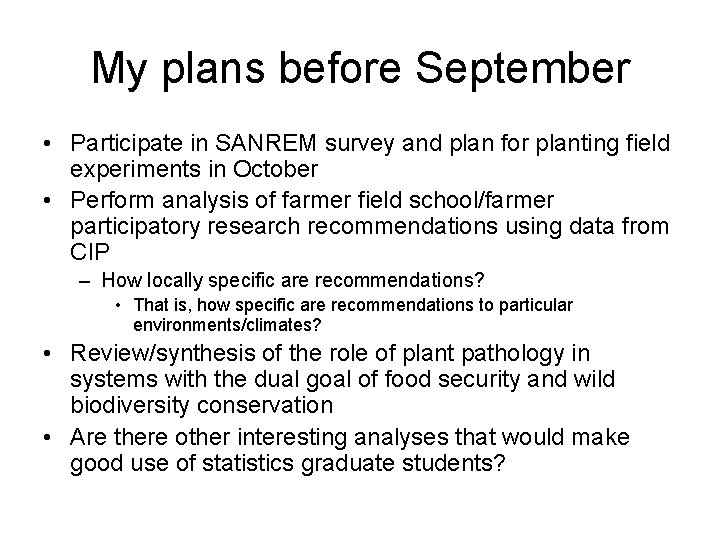 My plans before September

• Participate in SANREM survey and plan for planting field experiments in October
• Perform analysis of farmer field school/farmer participatory research recommendations using data from CIP
  – How locally specific are recommendations?
    • That is, how specific are recommendations to particular environments/climates?
• Review/synthesis of the role of plant pathology in systems with the dual goal of food security and wild biodiversity conservation
• Are there other interesting analyses that would make good use of statistics graduate students?